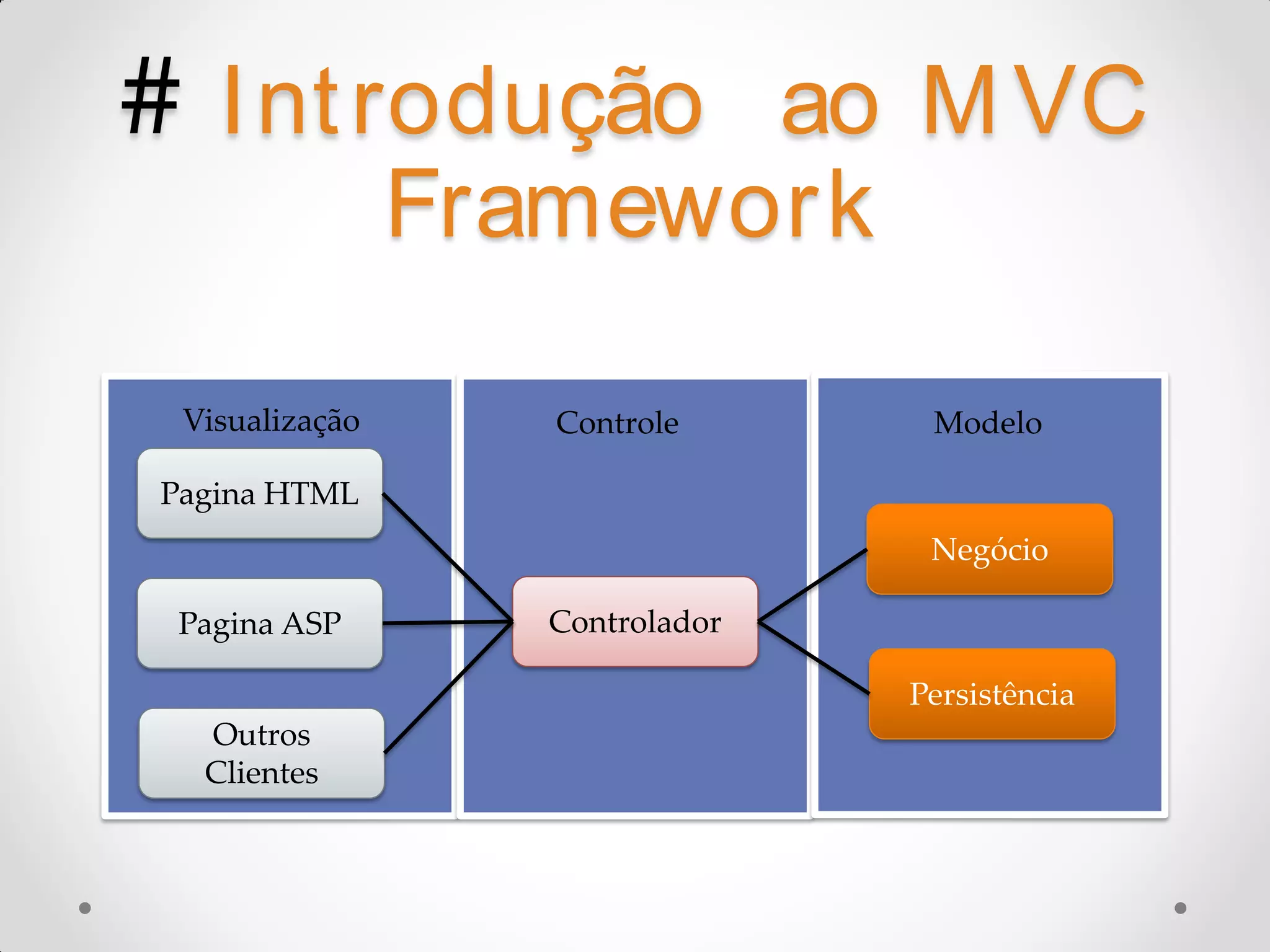 # Introdução ao MVC Framework

Visualização

Pagina HTML

Pagina ASP

Outros Clientes

Controle

Controlador

Modelo

Negócio

Persistência